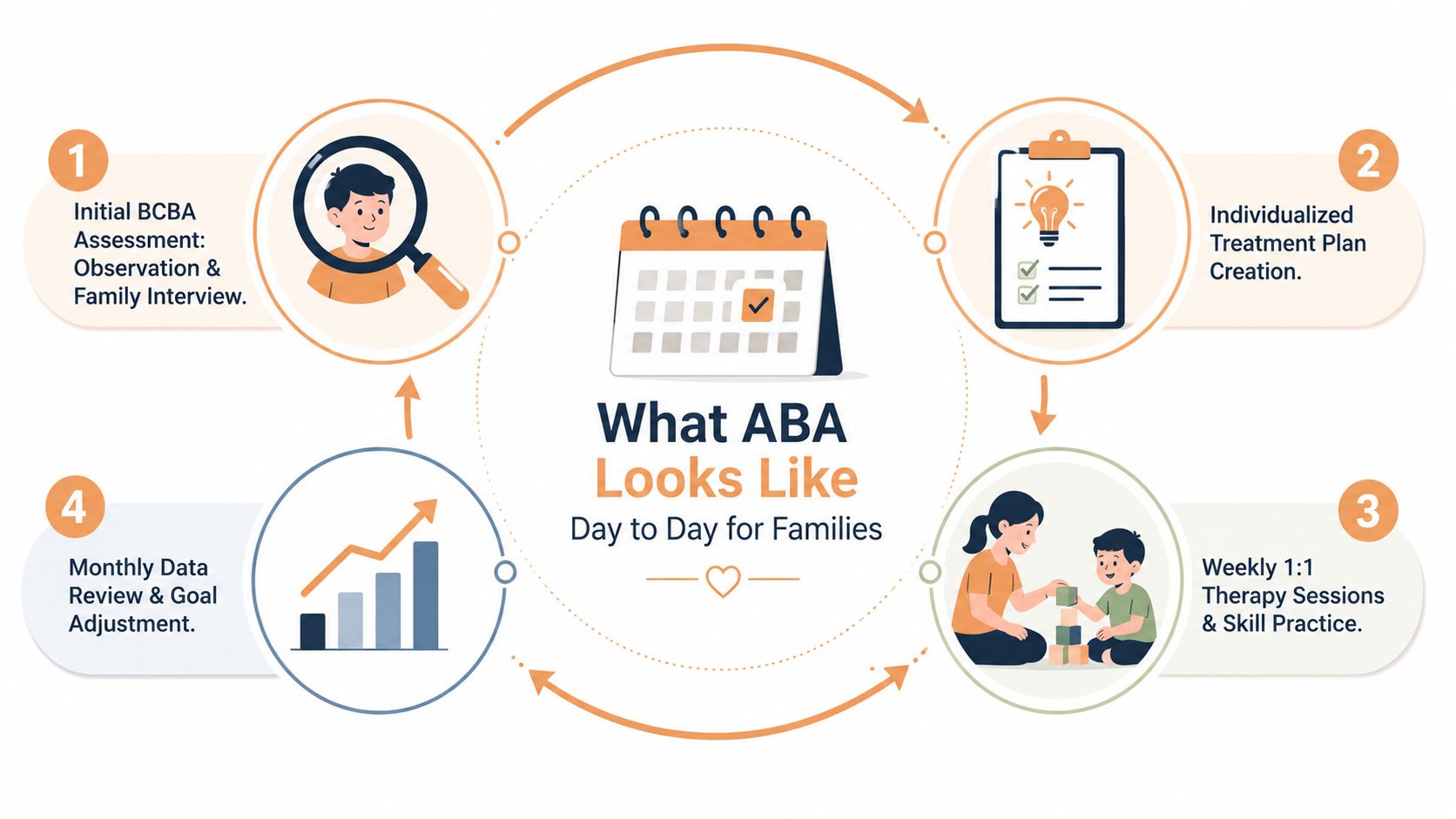 What ABA Looks Like

Day to Day for Families

1

Initial BCBA Assessment: Observation & Family Interview.

2

Individualized Treatment Plan Creation.

3

Weekly 1:1 Therapy Sessions & Skill Practice.

4

Monthly Data Review & Goal Adjustment.